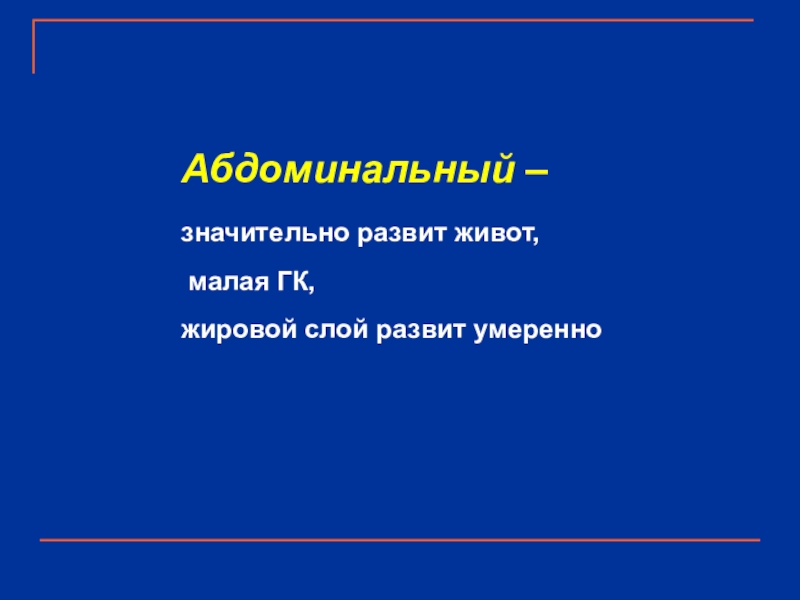 Абдоминальный –

значительно развит живот,

малая ГК,

жировой слой развит умеренно